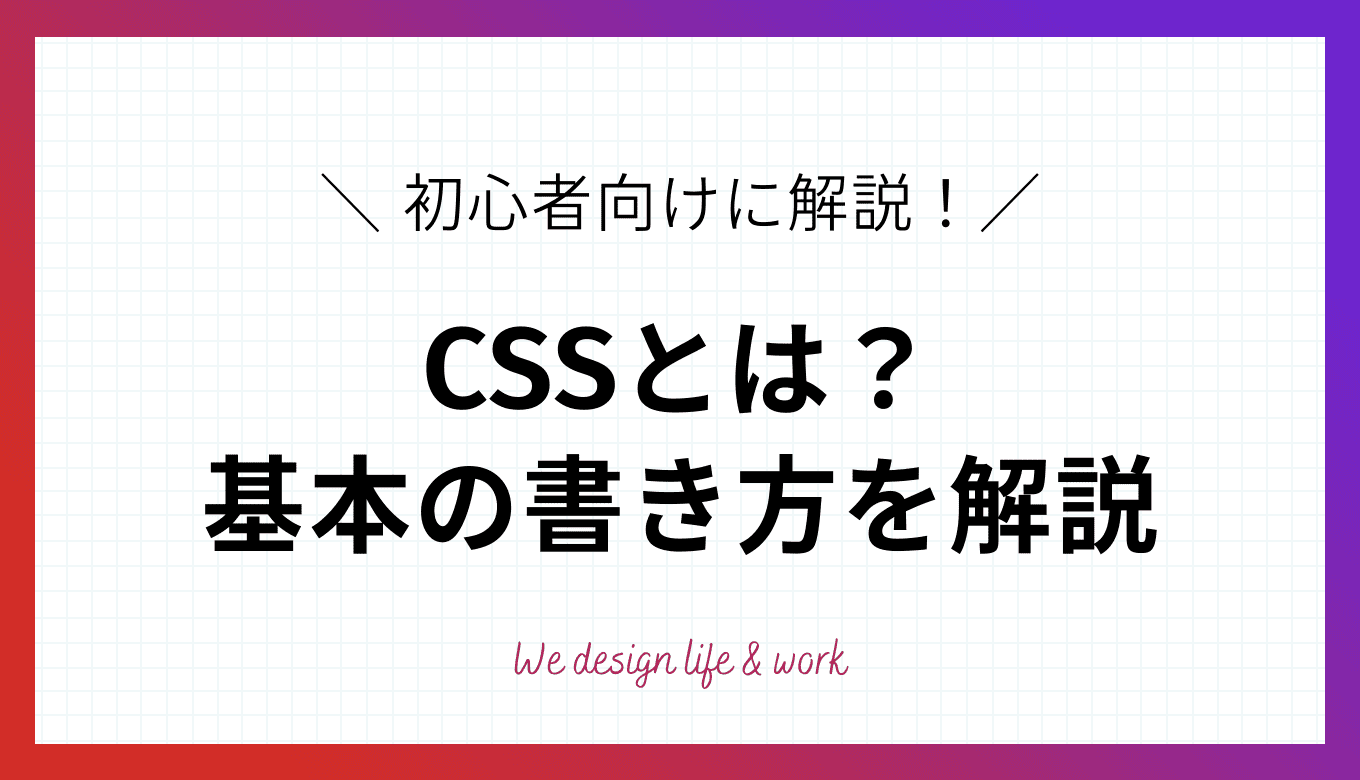 ＼ 初心者向けに解説！ ／

CSSとは？
基本の書き方を解説

We design life & work